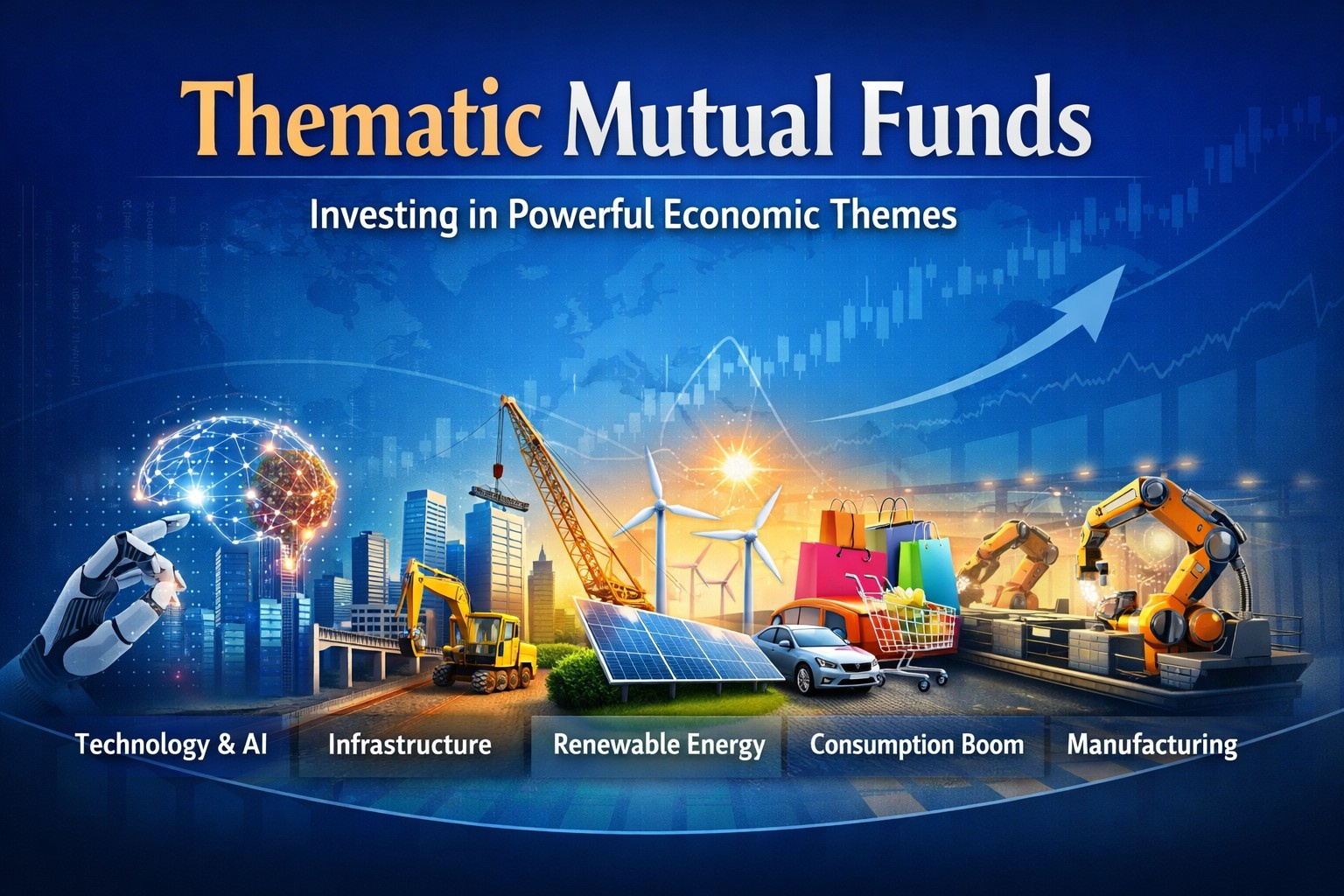 Thematic Mutual Funds

Investing in Powerful Economic Themes

Technology & AI
Infrastructure
Renewable Energy
Consumption Boom
Manufacturing